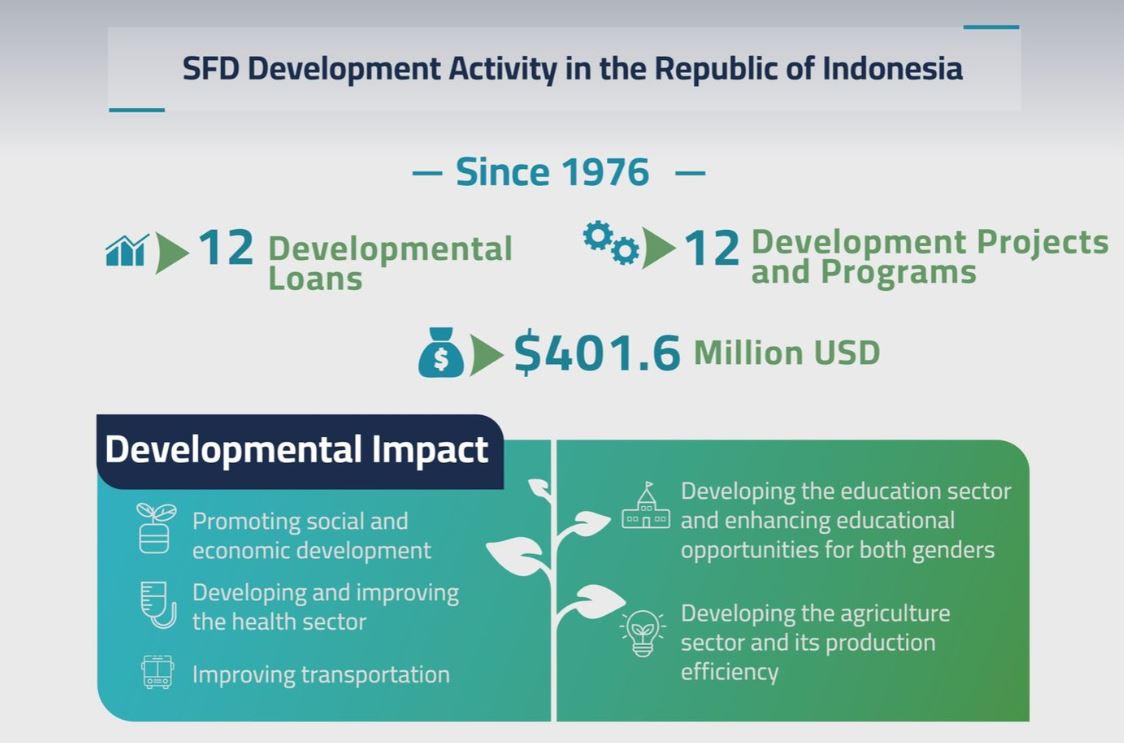 SFD Development Activity in the Republic of Indonesia

— Since 1976 —

12 Developmental Loans

12 Development Projects and Programs

$401.6 Million USD

Developmental Impact

Promoting social and economic development

Developing and improving the health sector

Improving transportation

Developing the education sector and enhancing educational opportunities for both genders

Developing the agriculture sector and its production efficiency